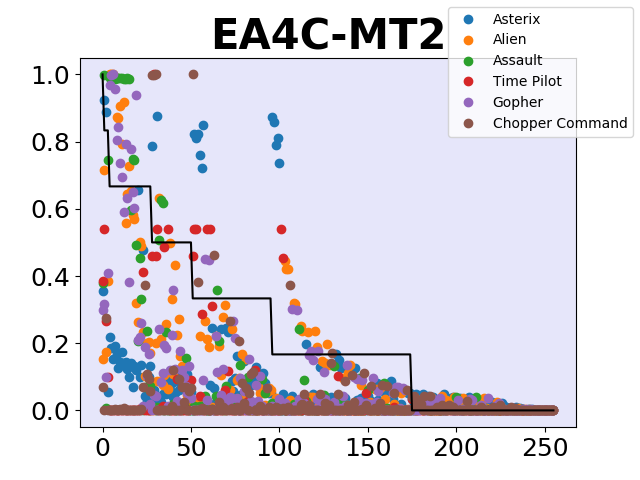 EA4C-MT2

Asterix
Alien
Assault
Time Pilot
Gopher
Chopper Command

1.0
0.8
0.6
0.4
0.2
0.0

0
50
100
150
200
250